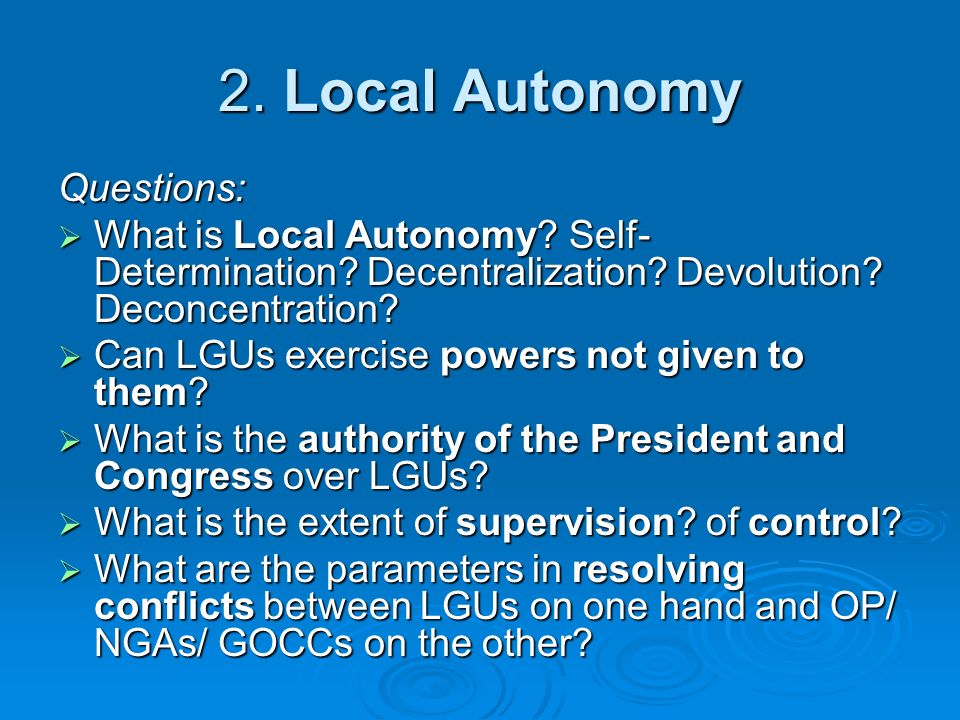 2. Local Autonomy

Questions:

➢ What is Local Autonomy? Self-Determination? Decentralization? Devolution? Deconcentration?

➢ Can LGUs exercise powers not given to them?

➢ What is the authority of the President and Congress over LGUs?

➢ What is the extent of supervision? of control?

➢ What are the parameters in resolving conflicts between LGUs on one hand and OP/ NGAs/ GOCCs on the other?